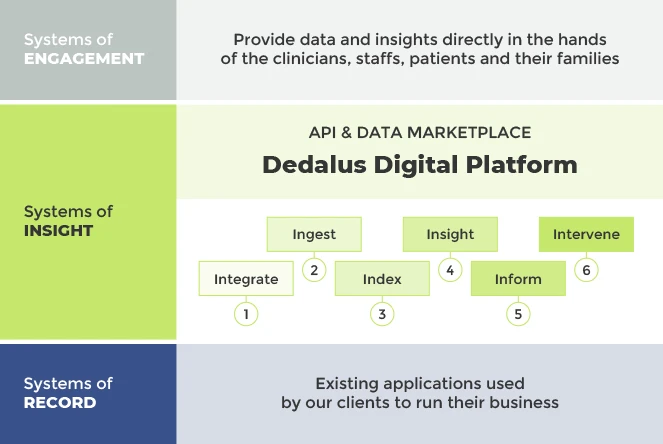 Systems of
ENGAGEMENT

Provide data and insights directly in the hands of the clinicians, staffs, patients and their families

Systems of
INSIGHT

API & DATA MARKETPLACE
Dedalus Digital Platform

Integrate
1

Ingest
2

Index
3

Insight
4

Inform
5

Intervene
6

Systems of
RECORD

Existing applications used by our clients to run their business